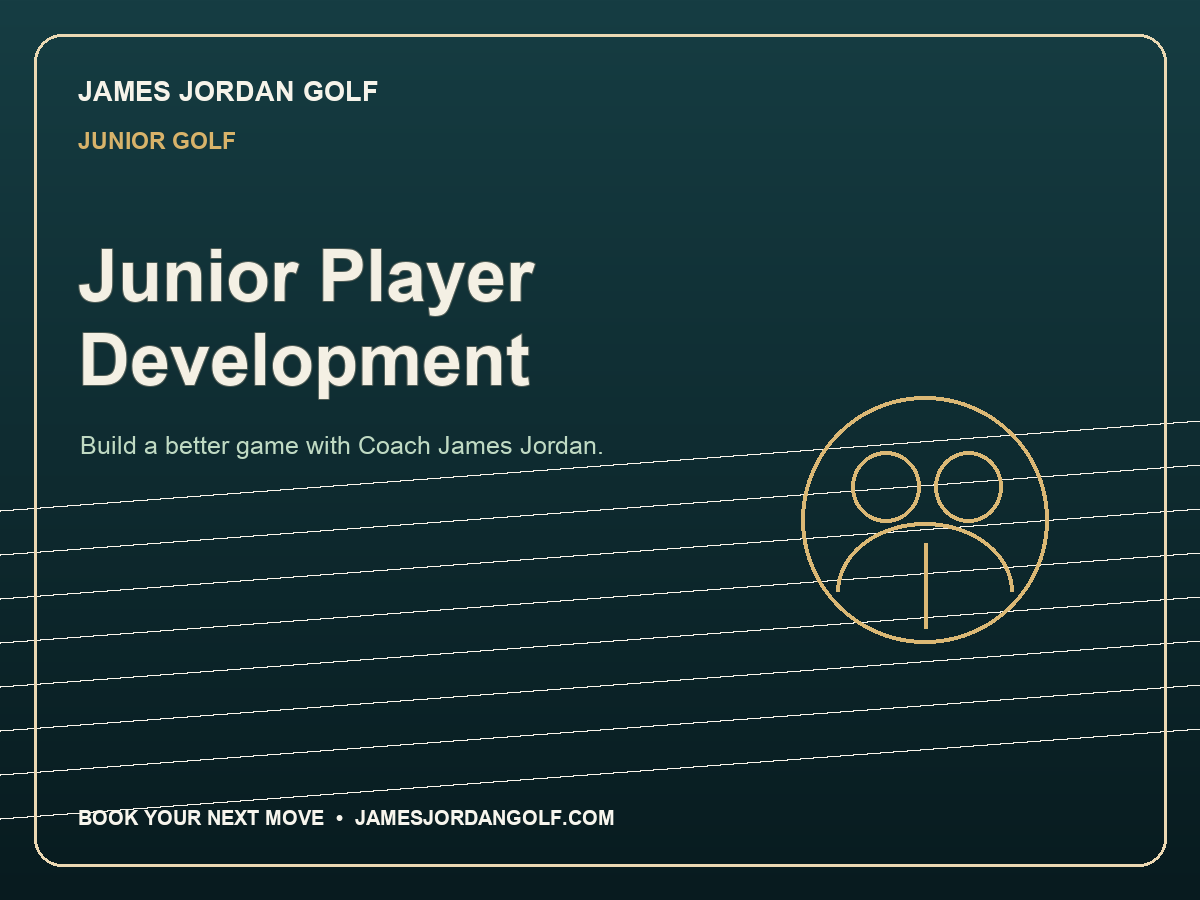 JAMES JORDAN GOLF

JUNIOR GOLF

Junior Player Development

Build a better game with Coach James Jordan.

BOOK YOUR NEXT MOVE • JAMESJORDANGOLF.COM